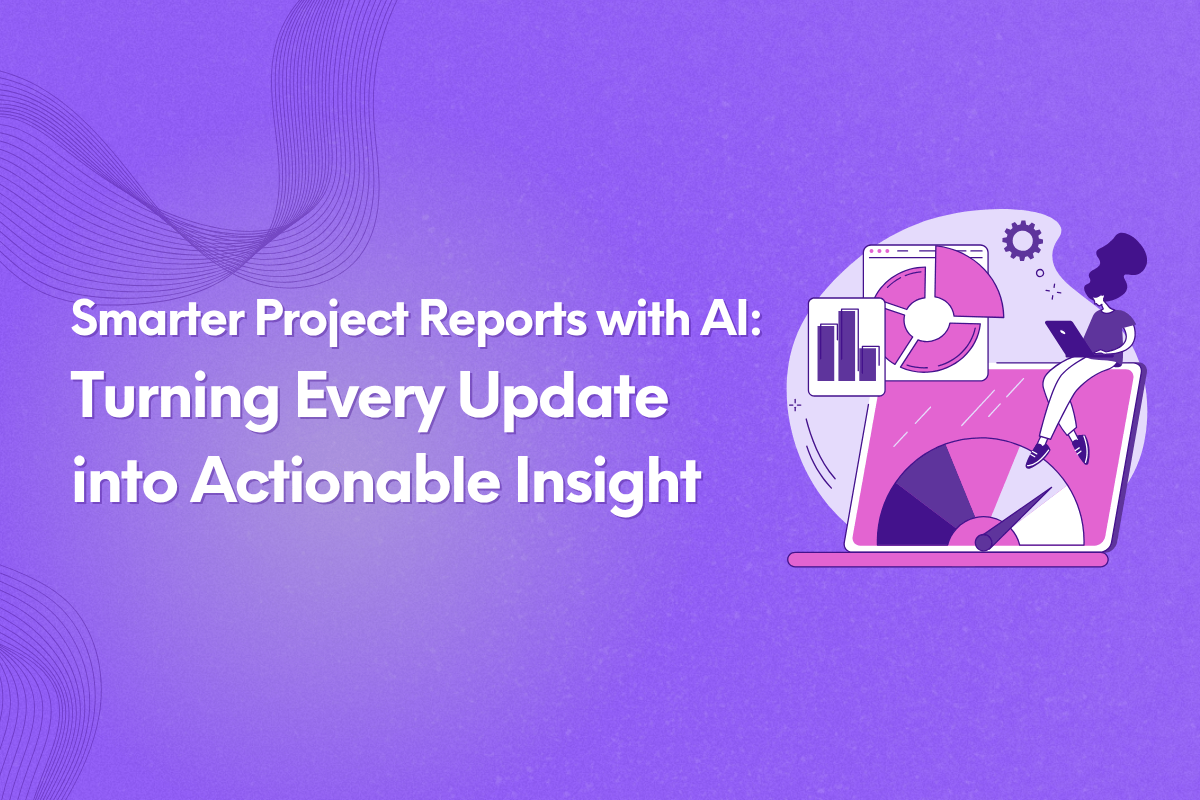 Smarter Project Reports with AI: Turning Every Update into Actionable Insight